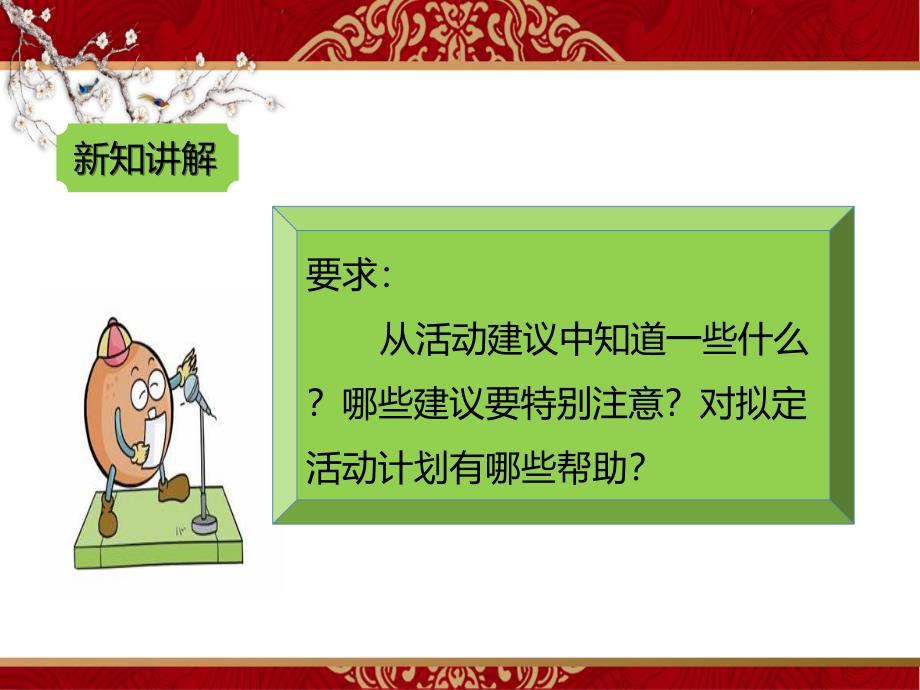 新知讲解

要求：

从活动建议中知道一些什么？哪些建议要特别注意？对拟定活动计划有哪些帮助？